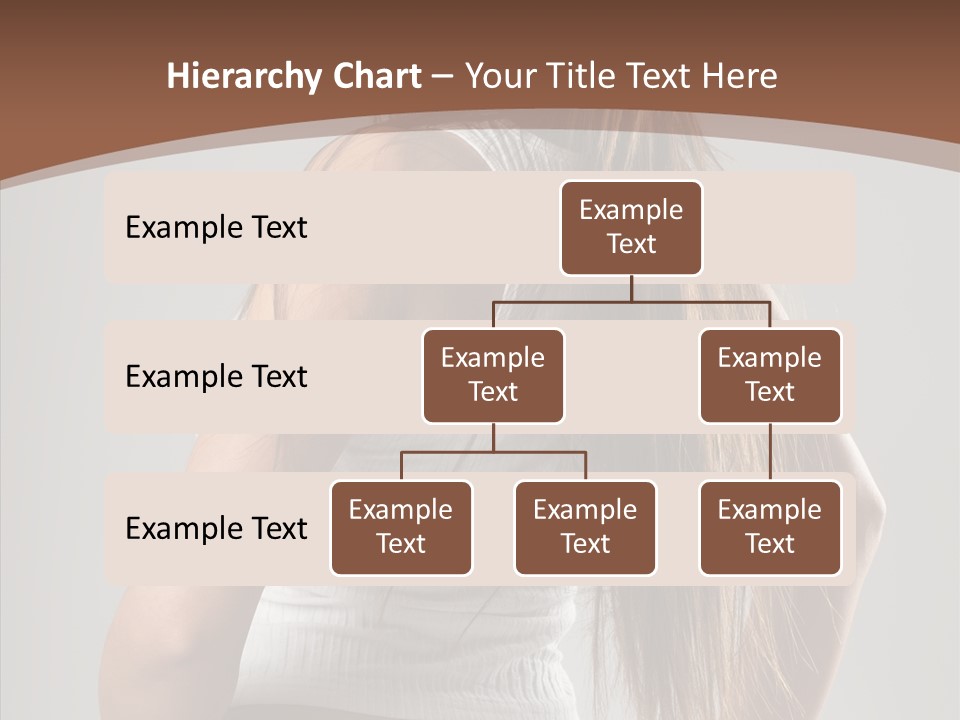 Hierarchy Chart – Your Title Text Here

Example Text

Example Text

Example Text

Example Text

Example Text

Example Text

Example Text

Example Text

Example Text